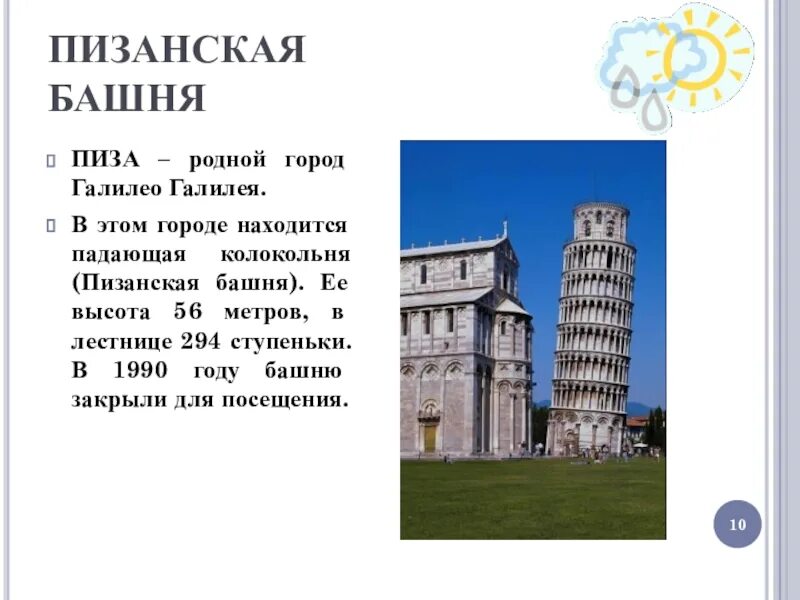 ПИЗАНСКАЯ БАШНЯ

ПИЗА – родной город Галилео Галилея.

В этом городе находится падающая колокольня (Пизанская башня). Ее высота 56 метров, в лестнице 294 ступеньки. В 1990 году башню закрыли для посещения.

10